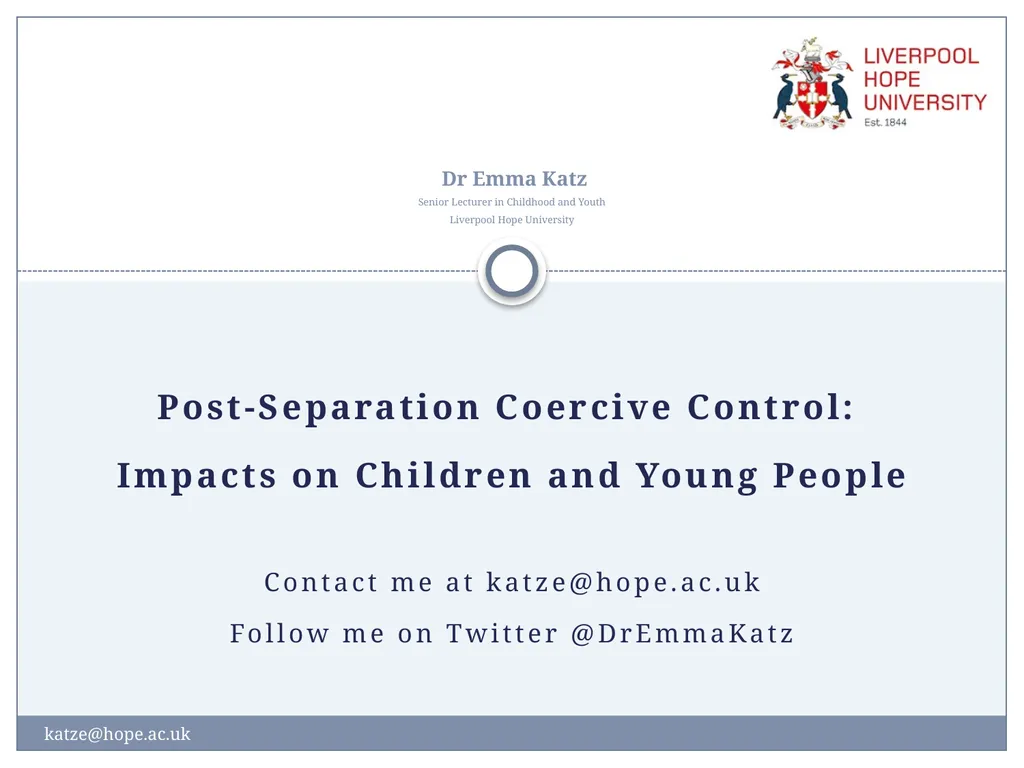 LIVERPOOL HOPE UNIVERSITY
Est. 1844

Dr Emma Katz

Senior Lecturer in Childhood and Youth

Liverpool Hope University

Post-Separation Coercive Control:

Impacts on Children and Young People

Contact me at katze@hope.ac.uk

Follow me on Twitter @DrEmmaKatz

katze@hope.ac.uk